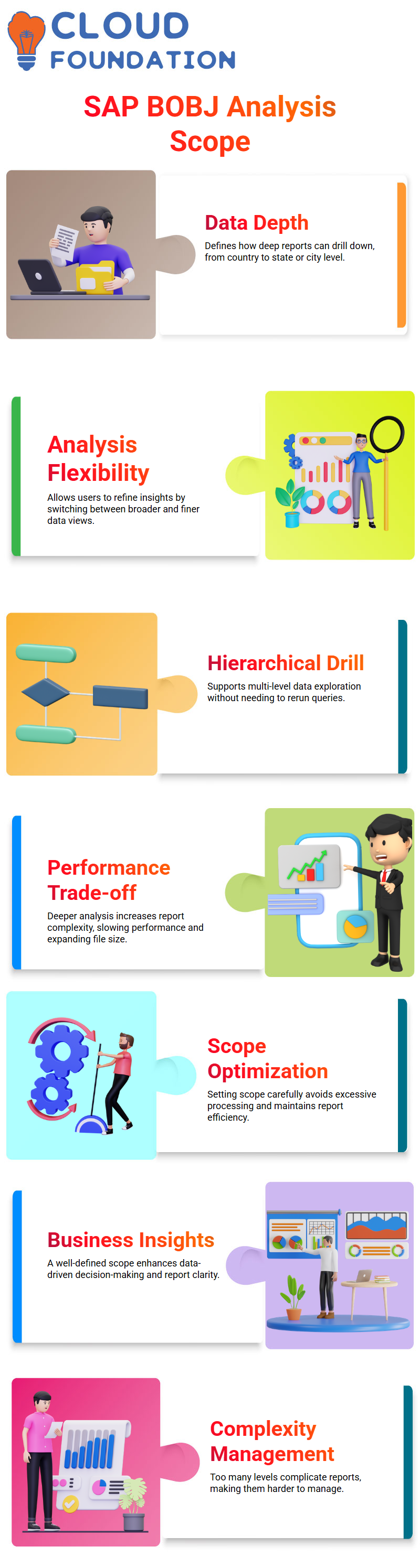 CLOUD FOUNDATION

SAP BOBJ Analysis Scope

Data Depth

Defines how deep reports can drill down, from country to state or city level.

Analysis Flexibility

Allows users to refine insights by switching between broader and finer data views.

Hierarchical Drill

Supports multi-level data exploration without needing to rerun queries.

Performance Trade-off

Deeper analysis increases report complexity, slowing performance and expanding file size.

Scope Optimization

Setting scope carefully avoids excessive processing and maintains report efficiency.

Business Insights

A well-defined scope enhances data-driven decision-making and report clarity.

Complexity Management

Too many levels complicate reports, making them harder to manage.